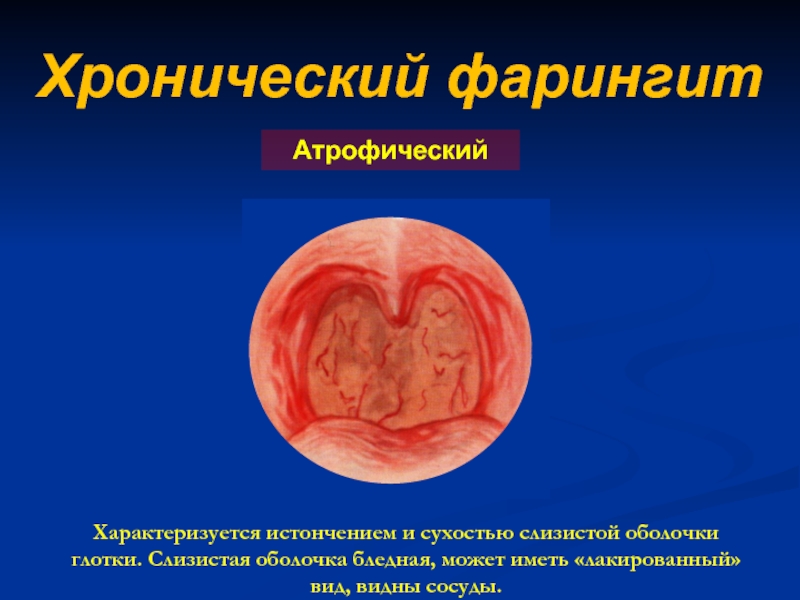 Хронический фарингит

Атрофический

Характеризуется истончением и сухостью слизистой оболочки глотки. Слизистая оболочка бледная, может иметь «лакированный» вид, видны сосуды.